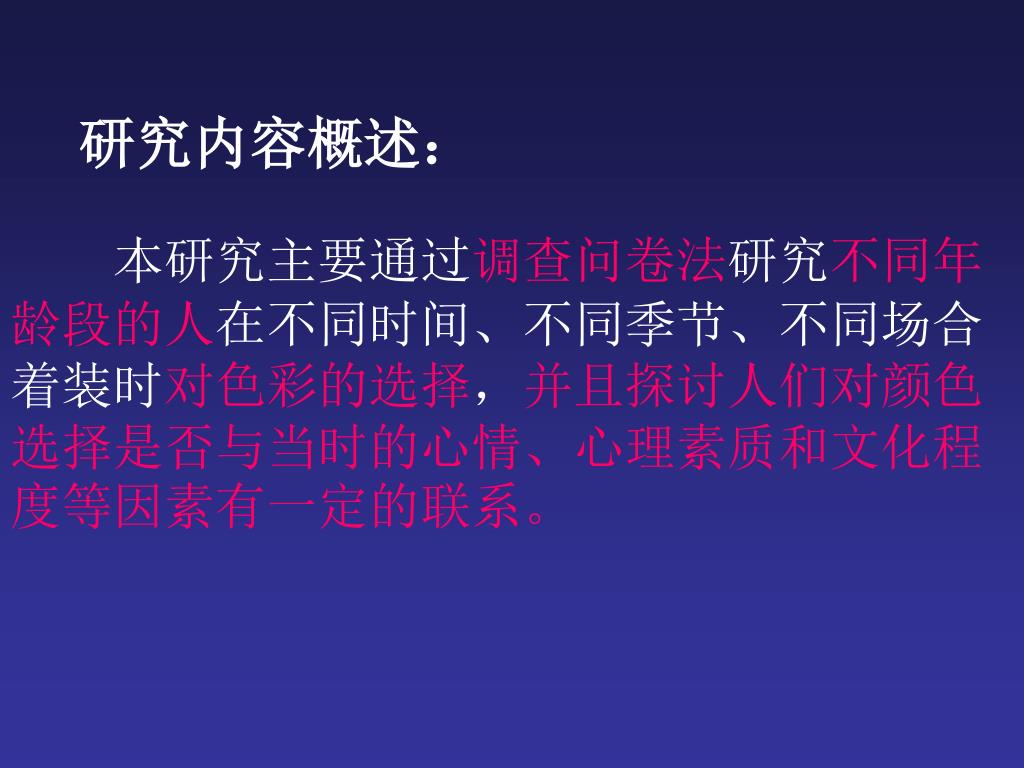 研究内容概述：

本研究主要通过调查问卷法研究不同年龄段的人在不同时间、不同季节、不同场合着装时对色彩的选择，并且探讨人们对颜色选择是否与当时的心情、心理素质和文化程度等因素有一定的联系。